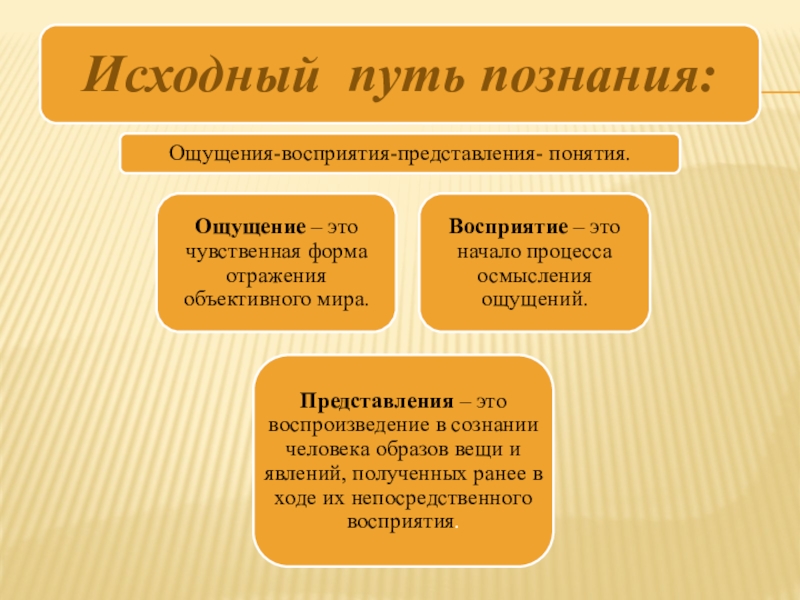 Исходный путь познания:

Ощущения-восприятия-представления- понятия.

Ощущение – это чувственная форма отражения объективного мира.

Восприятие – это начало процесса осмысления ощущений.

Представления – это воспроизведение в сознании человека образов вещи и явлений, полученных ранее в ходе их непосредственного восприятия.